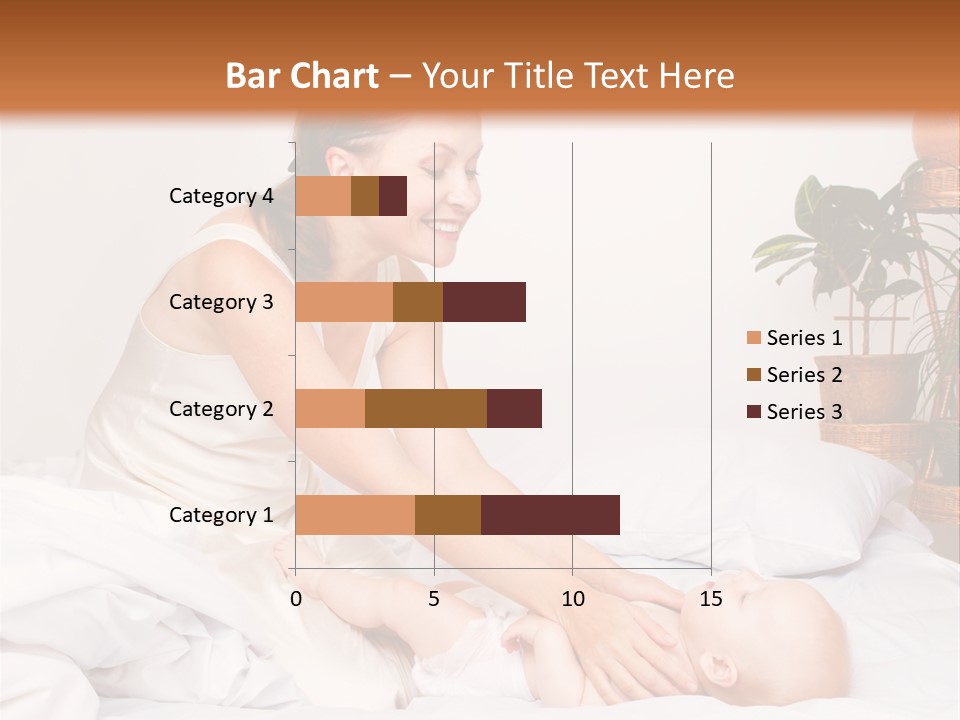 Bar Chart – Your Title Text Here

Category 4
Category 3
Category 2
Category 1

0
5
10
15

Series 1
Series 2
Series 3